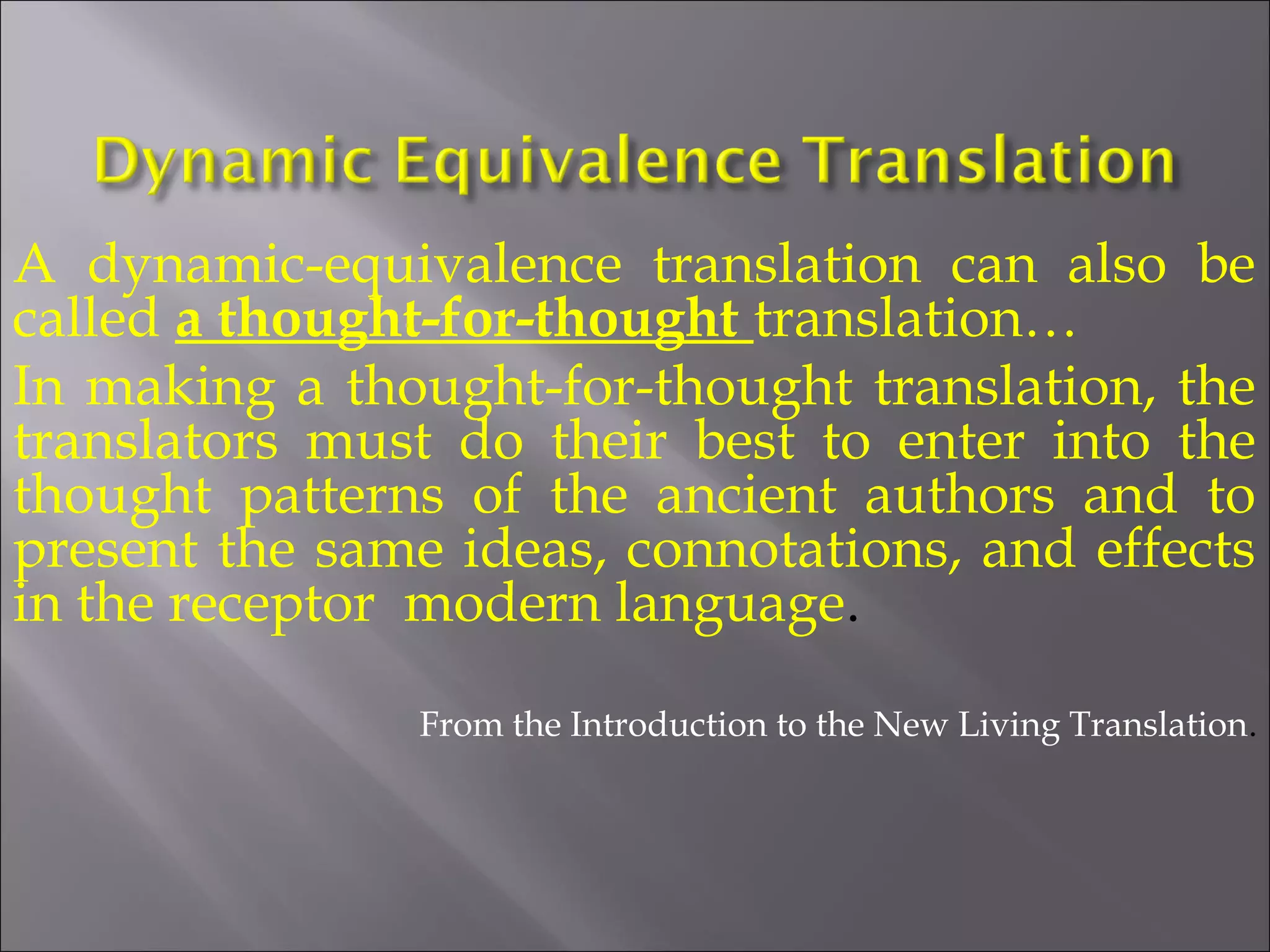 Dynamic Equivalence Translation

A dynamic-equivalence translation can also be called a thought-for-thought translation…

In making a thought-for-thought translation, the translators must do their best to enter into the thought patterns of the ancient authors and to present the same ideas, connotations, and effects in the receptor modern language.

From the Introduction to the New Living Translation.